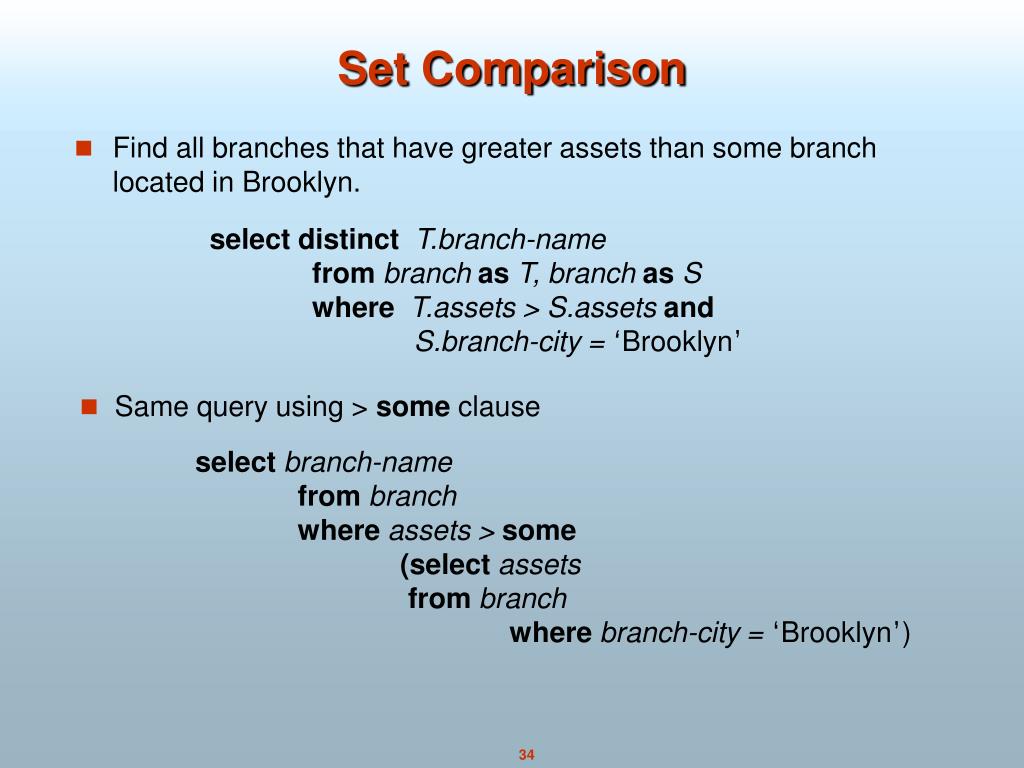 Set Comparison

Find all branches that have greater assets than some branch located in Brooklyn.

select distinct T.branch-name
from branch as T, branch as S
where T.assets > S.assets and
S.branch-city = ‘Brooklyn’

Same query using > some clause

select branch-name
from branch
where assets > some
(select assets
from branch
where branch-city = ‘Brooklyn’)

34